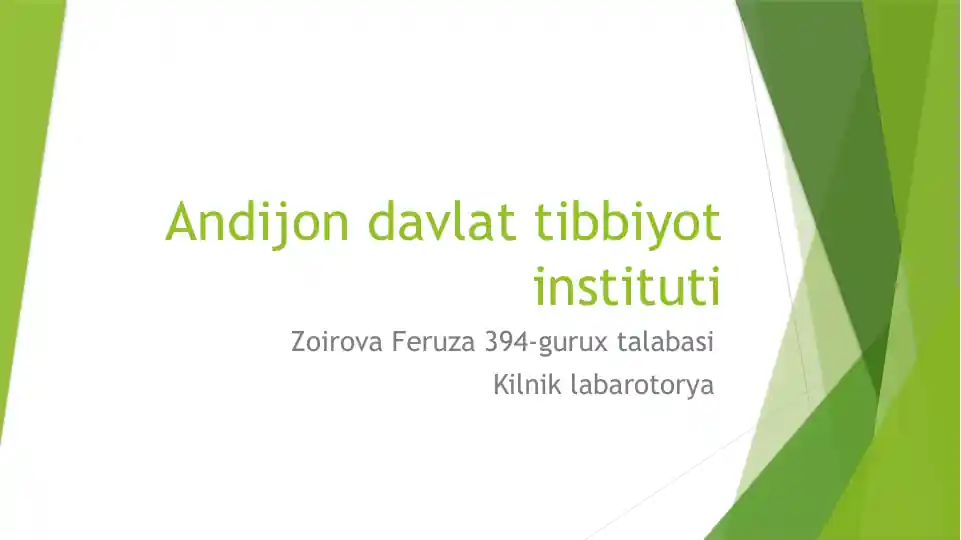 Andijon davlat tibbiyot instituti

Zoirova Feruza 394-gurux talabasi
Kilnik labarotorya